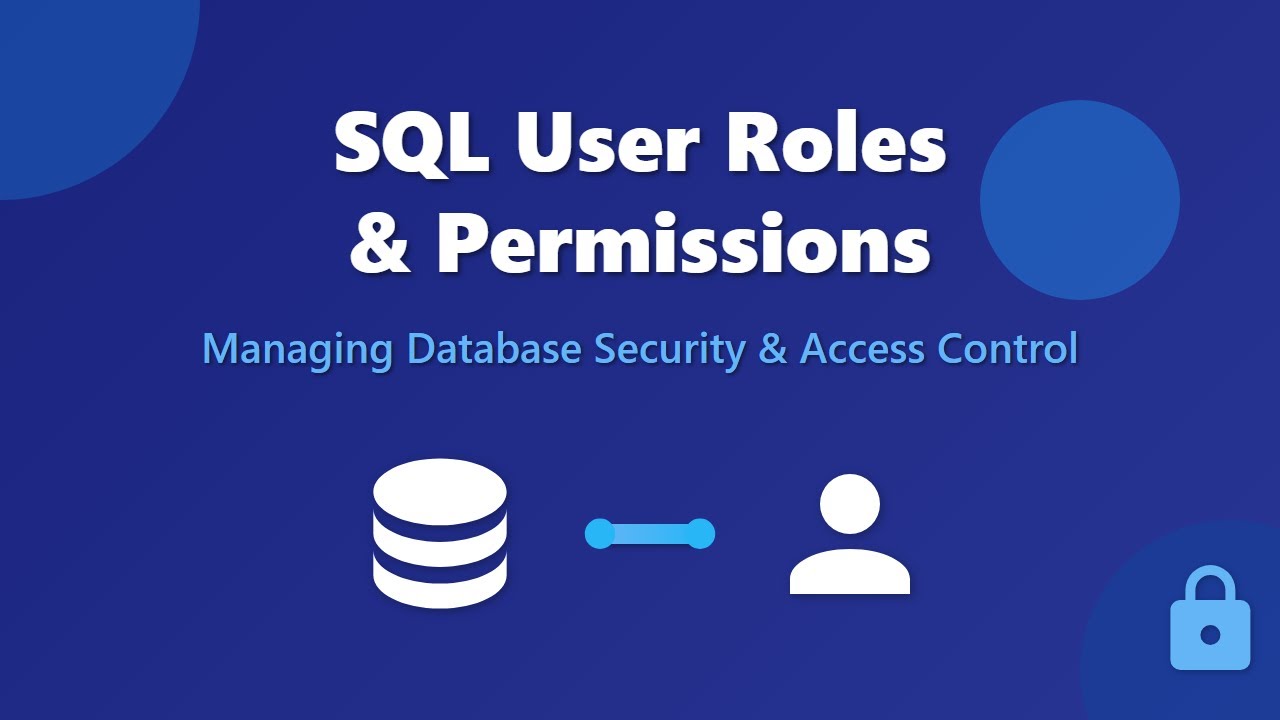 SQL User Roles & Permissions

Managing Database Security & Access Control